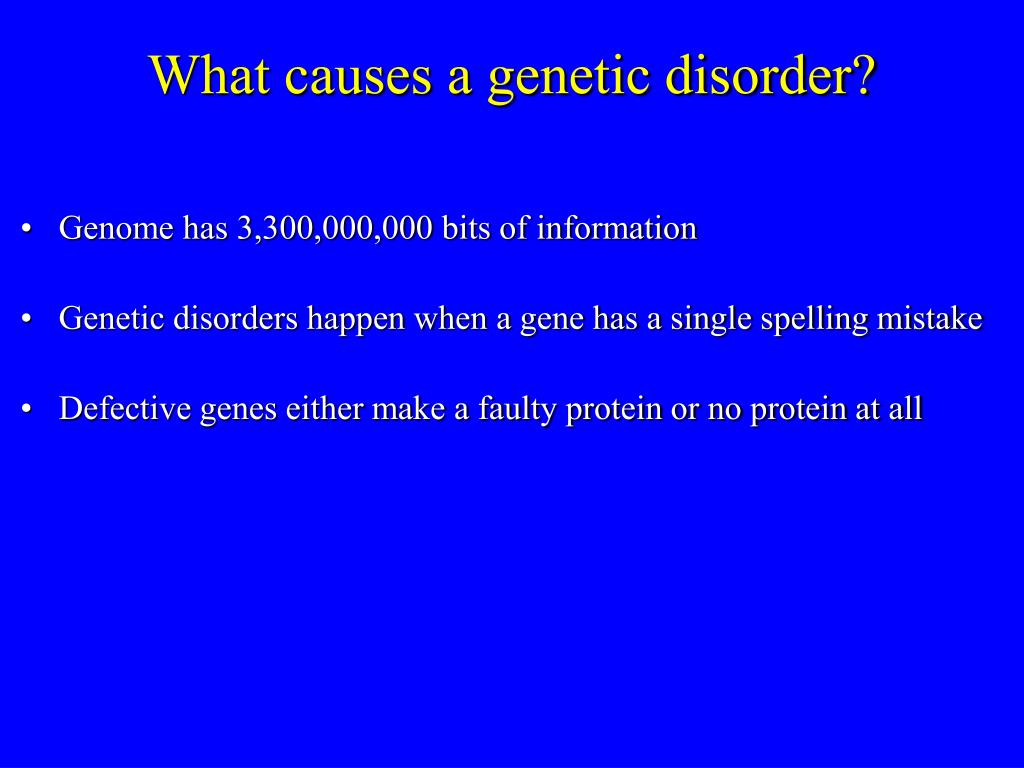 What causes a genetic disorder?

• Genome has 3,300,000,000 bits of information

• Genetic disorders happen when a gene has a single spelling mistake

• Defective genes either make a faulty protein or no protein at all